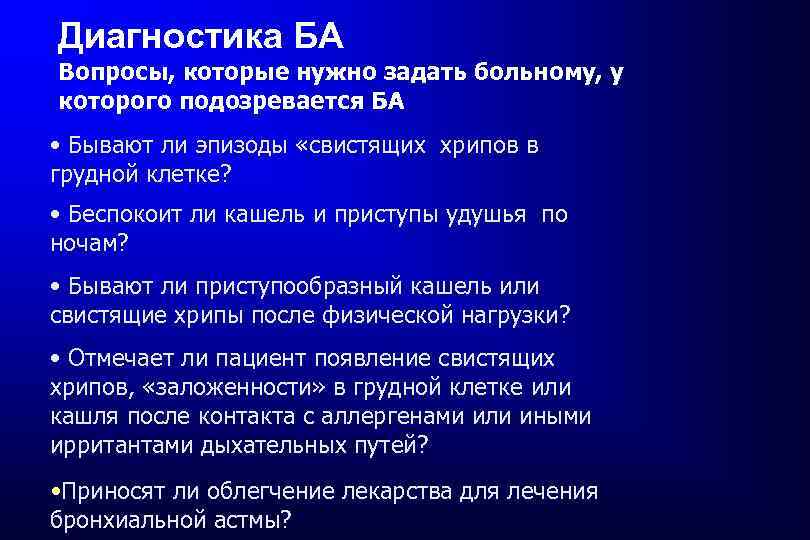 Диагностика БА
Вопросы, которые нужно задать больному, у которого подозревается БА

• Бывают ли эпизоды «свистящих хрипов в грудной клетке?

• Беспокоит ли кашель и приступы удушья по ночам?

• Бывают ли приступообразный кашель или свистящие хрипы после физической нагрузки?

• Отмечает ли пациент появление свистящих хрипов, «заложенности» в грудной клетке или кашля после контакта с аллергенами или иными ирритантами дыхательных путей?

•Приносят ли облегчение лекарства для лечения бронхиальной астмы?